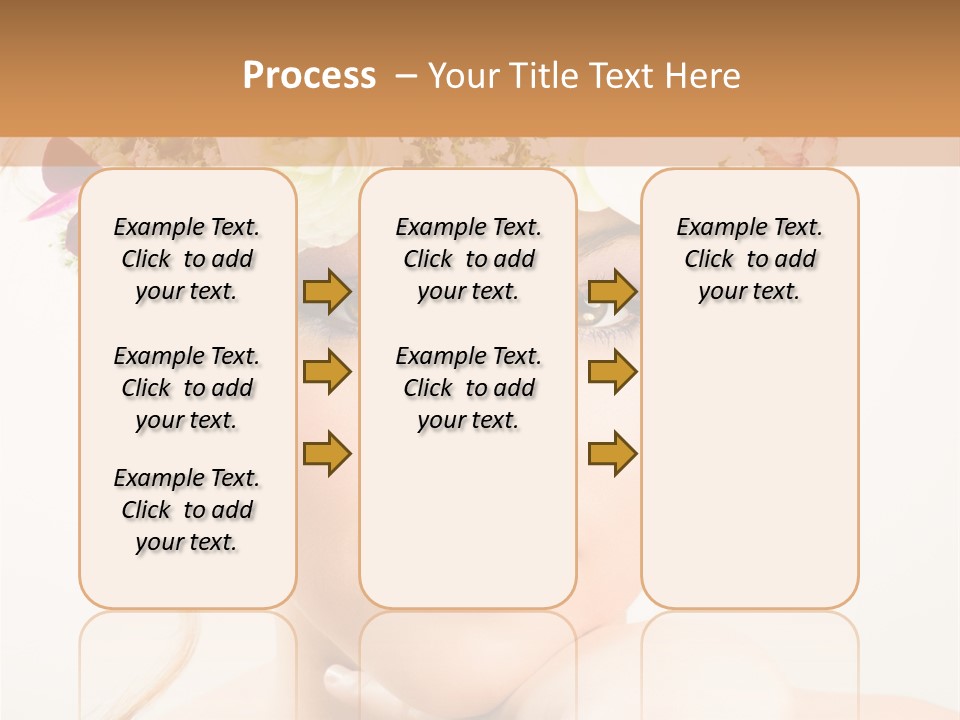 Process – Your Title Text Here

Example Text. Click to add your text.

Example Text. Click to add your text.

Example Text. Click to add your text.

Example Text. Click to add your text.

Example Text. Click to add your text.

Example Text. Click to add your text.